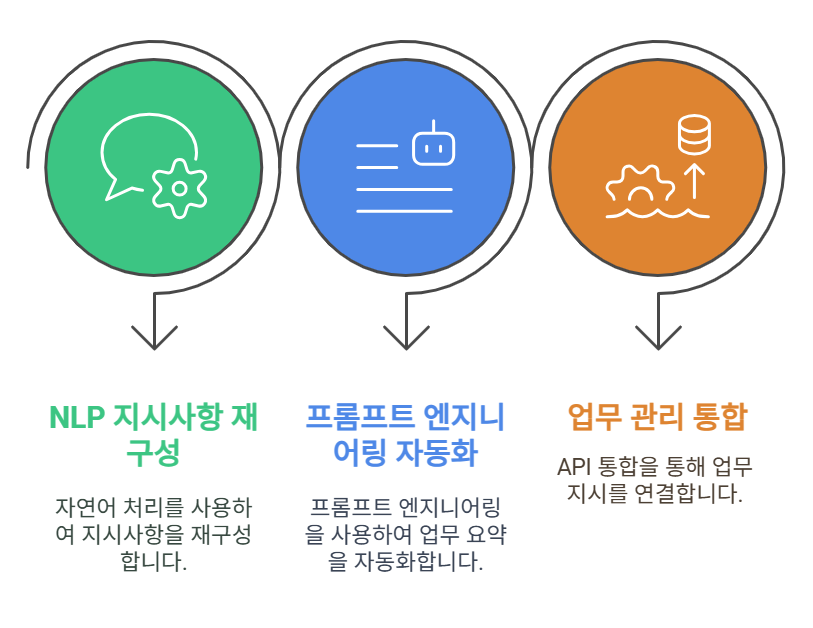 NLP 지시사항 재구성

자연어 처리를 사용하여 지시사항을 재구성합니다.

프롬프트 엔지니어링 자동화

프롬프트 엔지니어링을 사용하여 업무 요약을 자동화합니다.

업무 관리 통합

API 통합을 통해 업무 지시를 연결합니다.